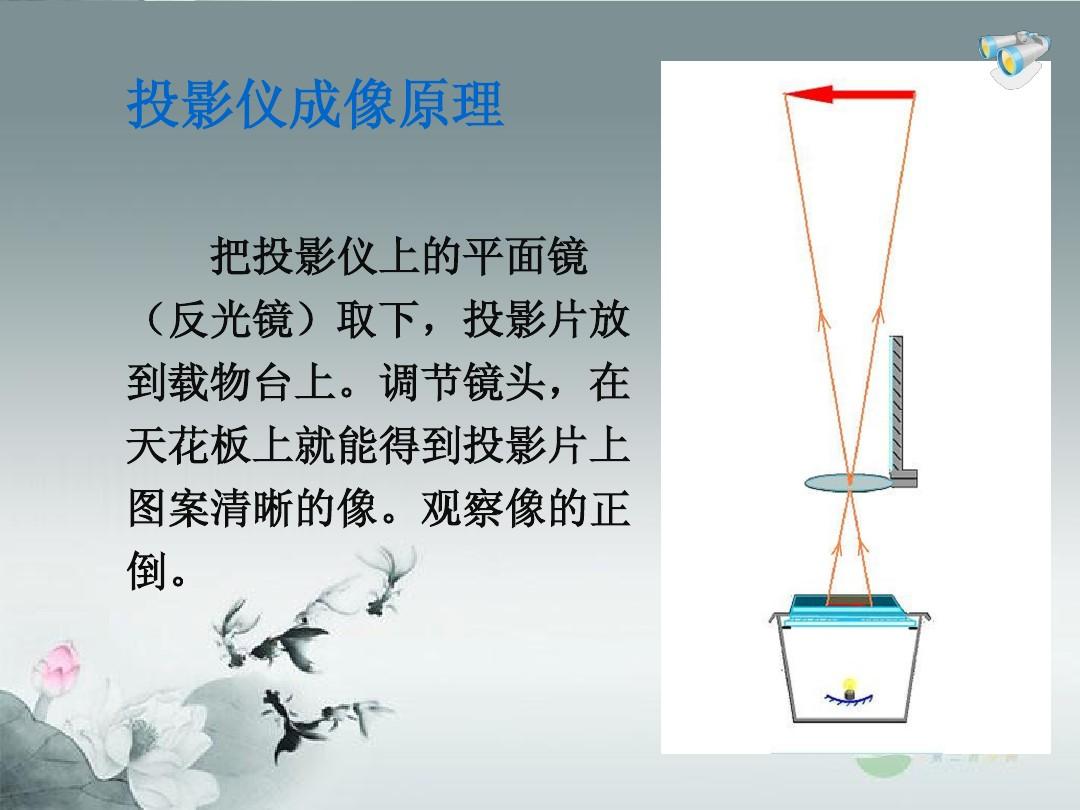 投影仪成像原理

把投影仪上的平面镜（反光镜）取下，投影片放到载物台上。调节镜头，在天花板上就能得到投影片上图案清晰的像。观察像的正倒。